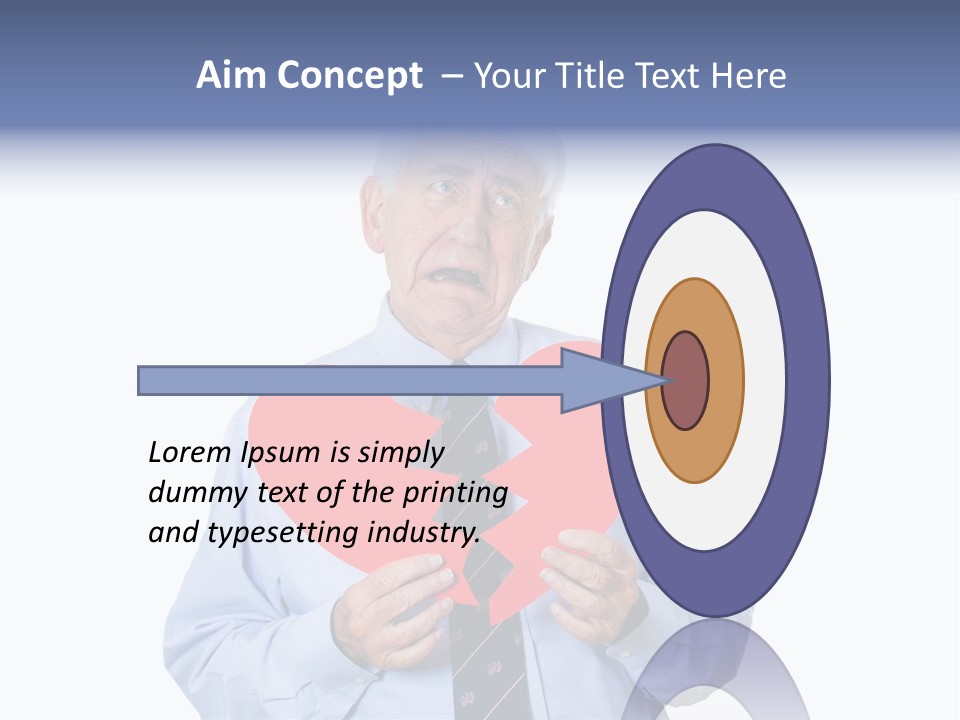 Aim Concept – Your Title Text Here

Lorem Ipsum is simply dummy text of the printing and typesetting industry.